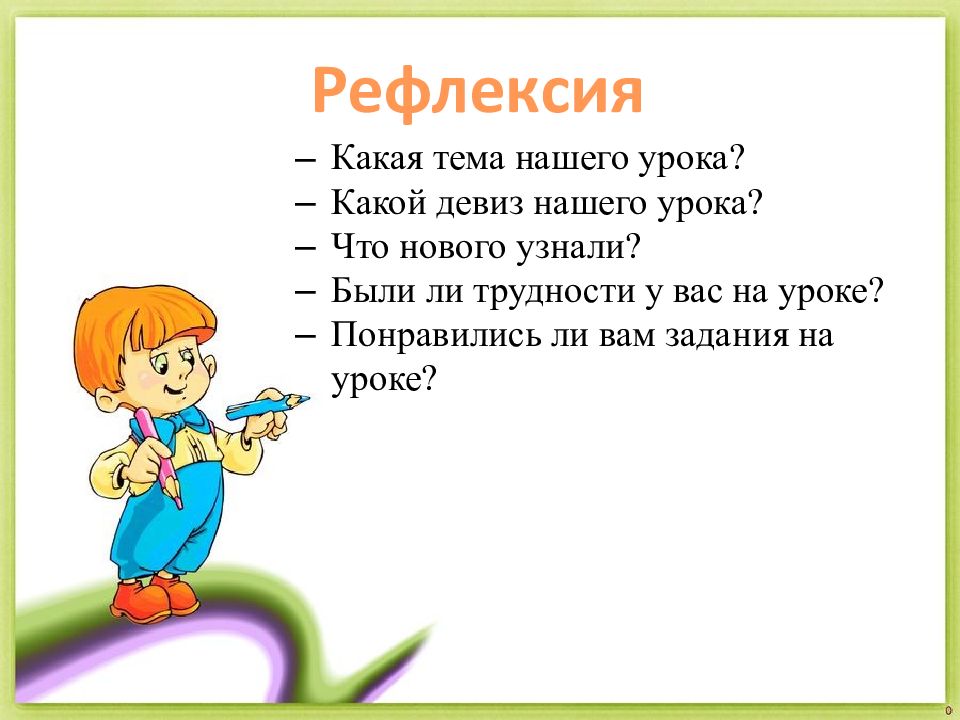 Рефлексия

– Какая тема нашего урока?
– Какой девиз нашего урока?
– Что нового узнали?
– Были ли трудности у вас на уроке?
– Понравились ли вам задания на уроке?

0